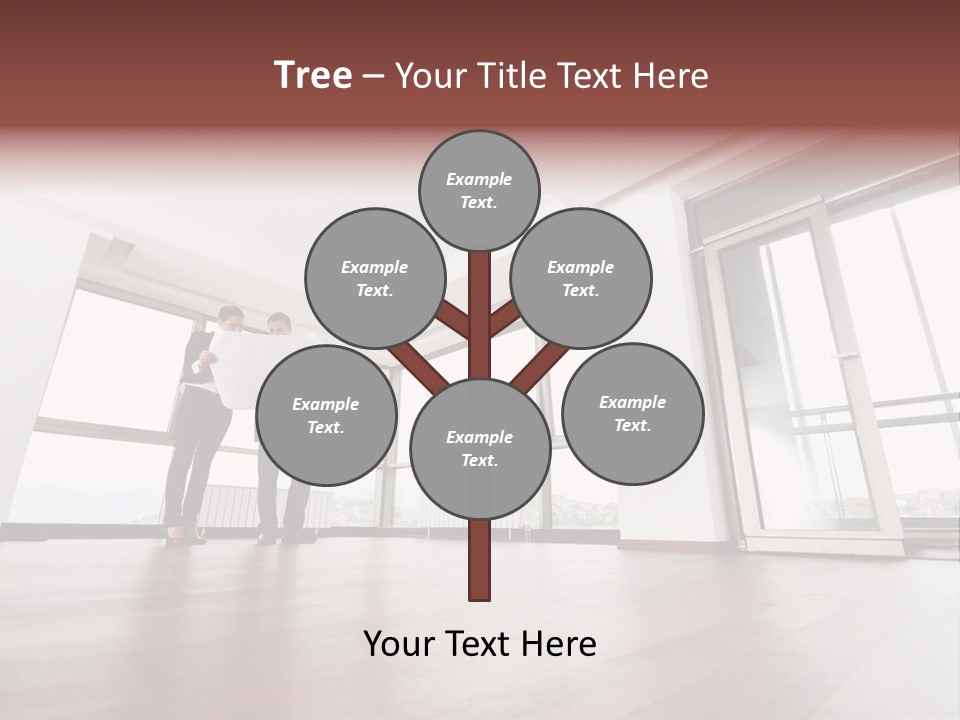 Tree – Your Title Text Here

Example Text.

Example Text.

Example Text.

Example Text.

Example Text.

Example Text.

Your Text Here